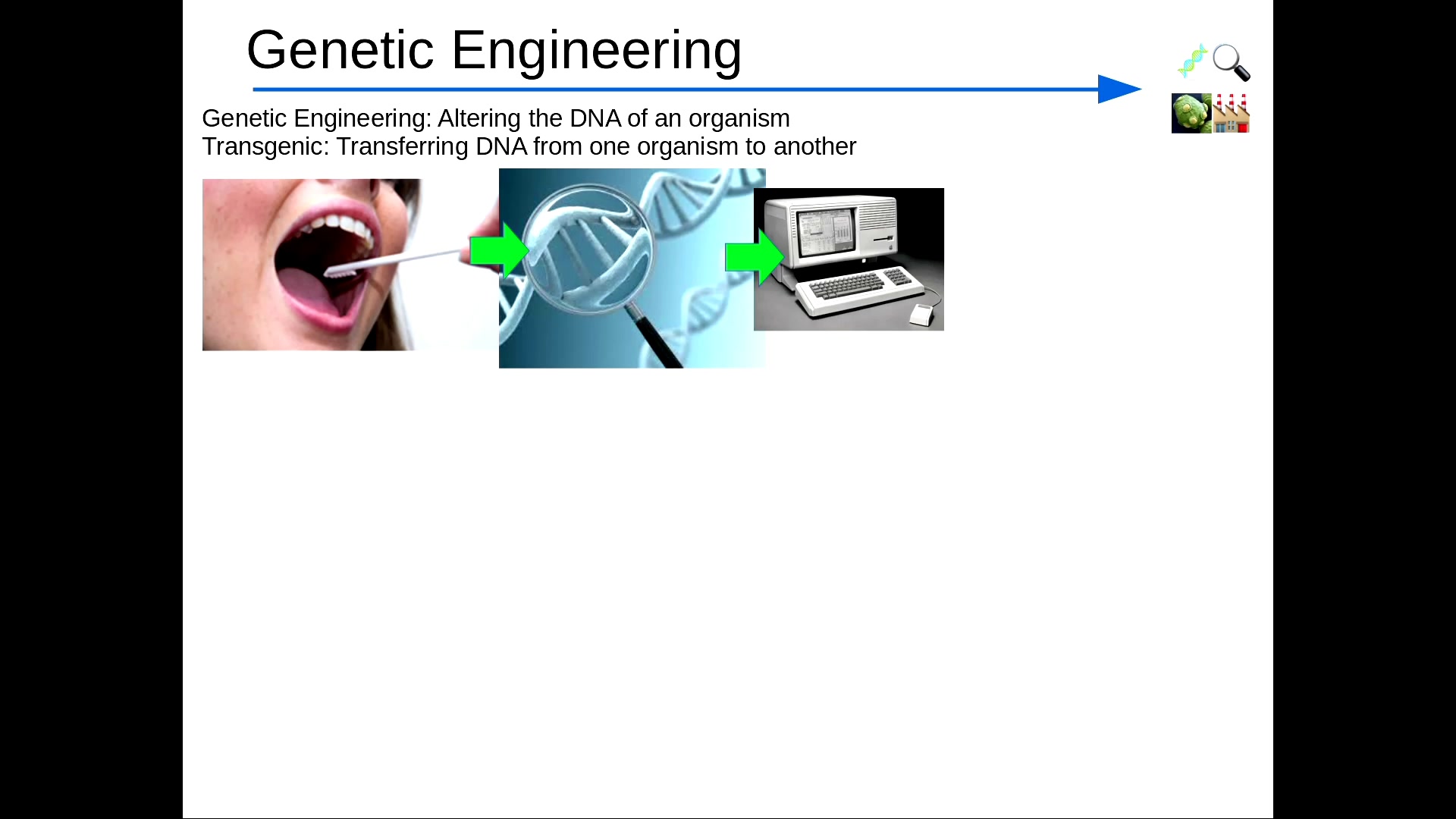 Genetic Engineering

Genetic Engineering: Altering the DNA of an organism
Transgenic: Transferring DNA from one organism to another